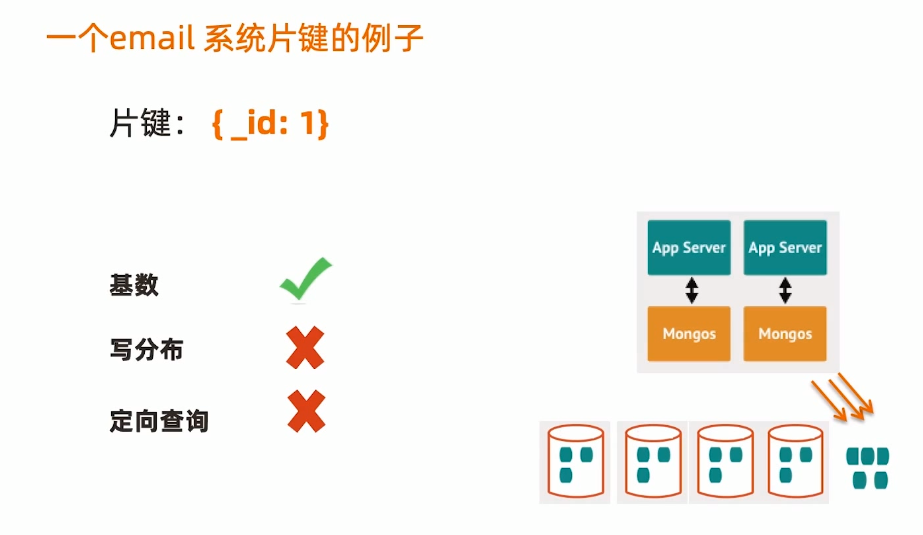 一个email 系统片键的例子

片键： { _id: 1}

基数

写分布

定向查询

App Server

App Server

Mongos

Mongos